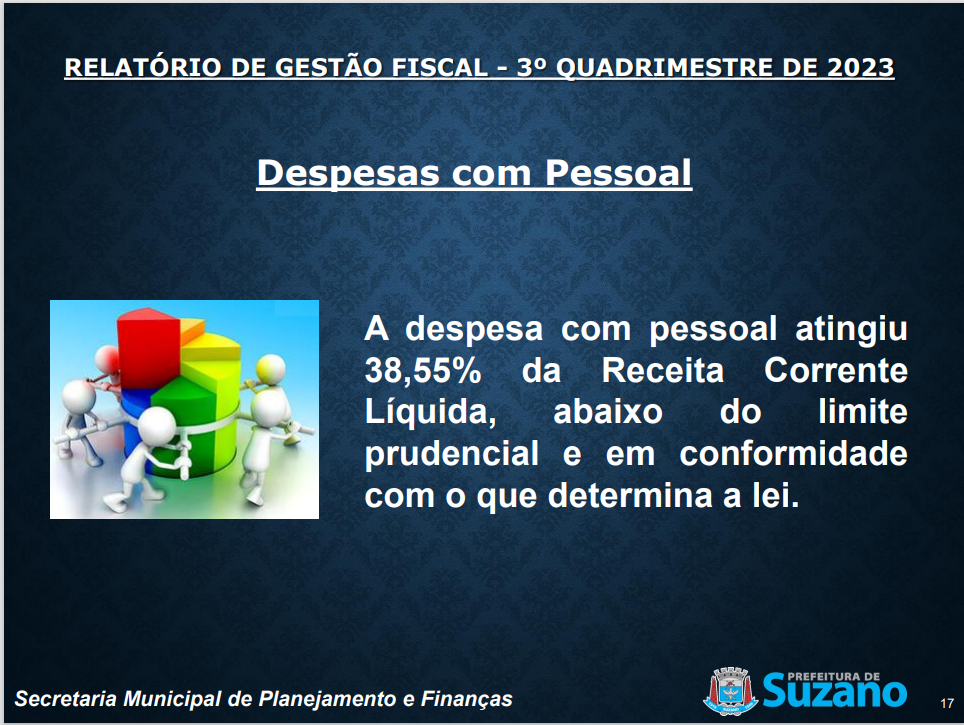 RELATÓRIO DE GESTÃO FISCAL - 3º QUADRIMESTRE DE 2023

Despesas com Pessoal

A despesa com pessoal atingiu 38,55% da Receita Corrente Líquida, abaixo do limite prudencial e em conformidade com o que determina a lei.

Secretaria Municipal de Planejamento e Finanças

PREFEITURA DE Suzano

17